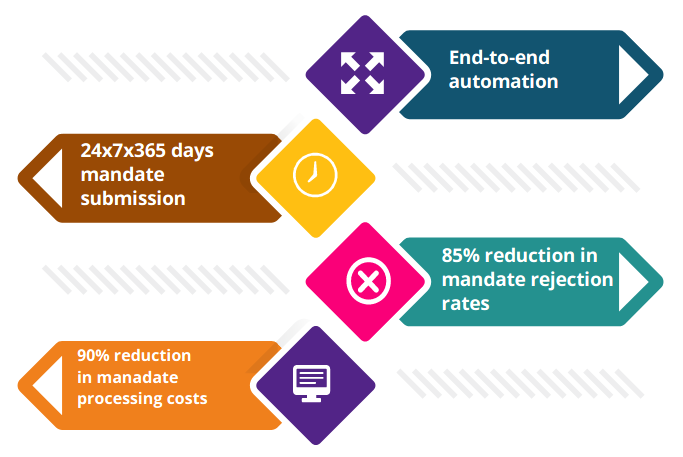 End-to-end automation

24x7x365 days mandate submission

85% reduction in mandate rejection rates

90% reduction in manadate processing costs